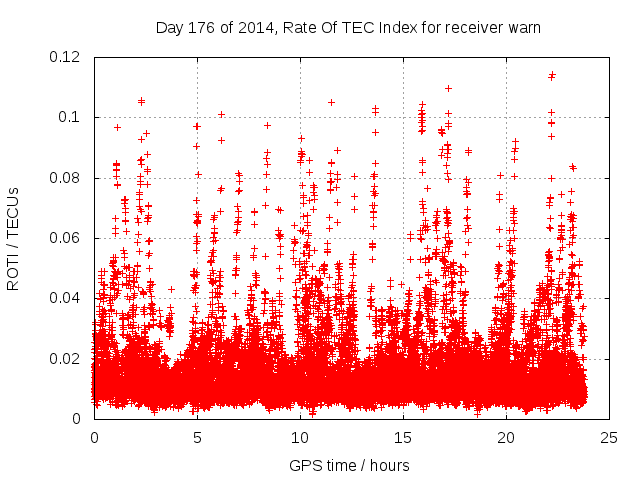 Day 176 of 2014, Rate Of TEC Index for receiver warn

ROTI / TECUs

0.12
0.1
0.08
0.06
0.04
0.02
0

0
5
10
15
20
25

GPS time / hours